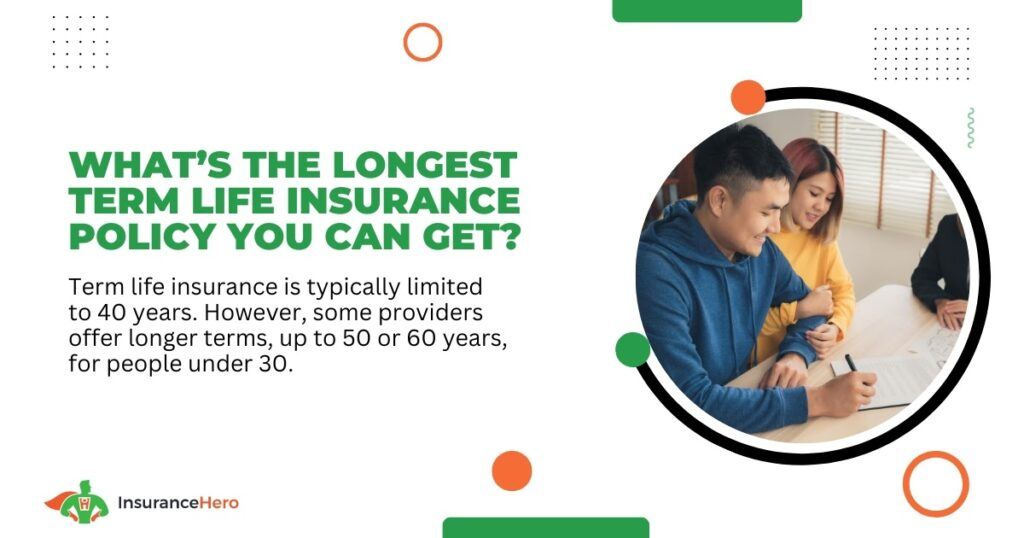 WHAT'S THE LONGEST TERM LIFE INSURANCE POLICY YOU CAN GET?

Term life insurance is typically limited to 40 years. However, some providers offer longer terms, up to 50 or 60 years, for people under 30.

InsuranceHero